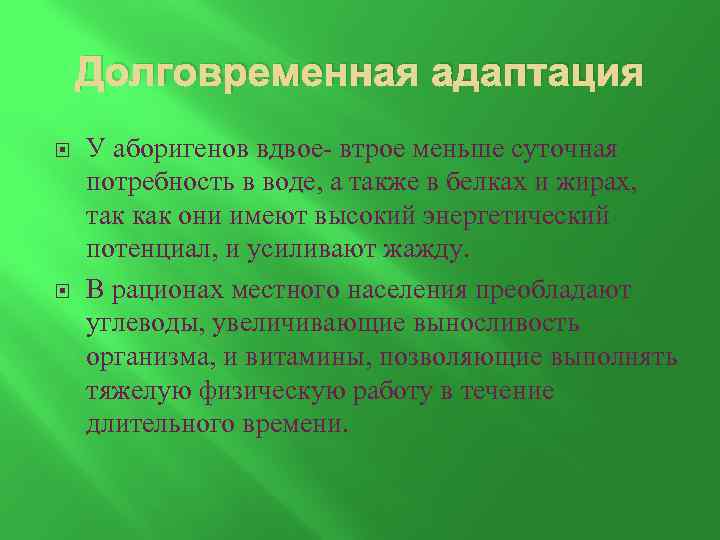 Долговременная адаптация

У аборигенов вдвое- втрое меньше суточная потребность в воде, а также в белках и жирах, так как они имеют высокий энергетический потенциал, и усиливают жажду.

В рационах местного населения преобладают углеводы, увеличивающие выносливость организма, и витамины, позволяющие выполнять тяжелую физическую работу в течение длительного времени.